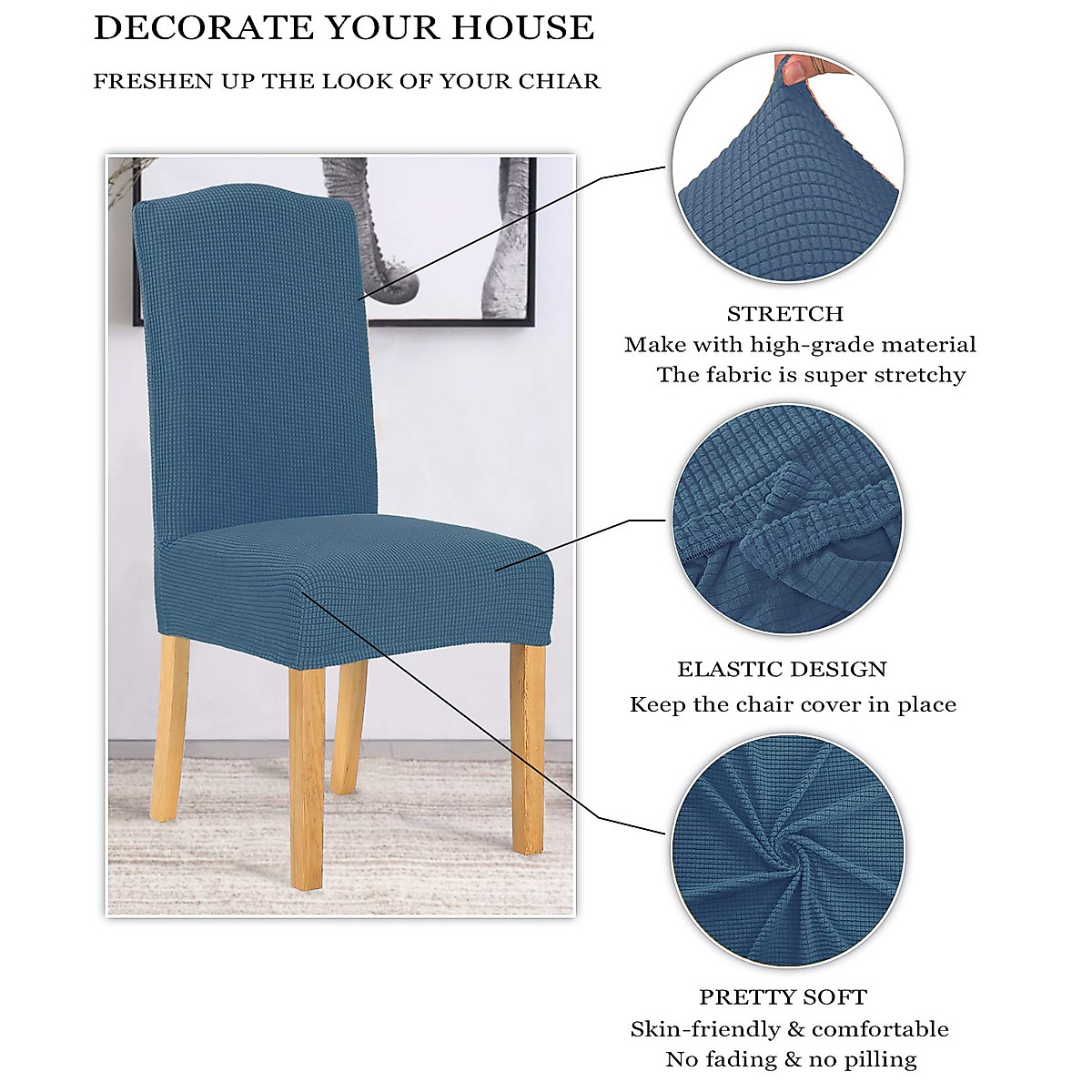 DECORATE YOUR HOUSE

FRESHEN UP THE LOOK OF YOUR CHIAR

STRETCH
Make with high-grade material
The fabric is super stretchy

ELASTIC DESIGN
Keep the chair cover in place

PRETTY SOFT
Skin-friendly & comfortable
No fading & no pilling